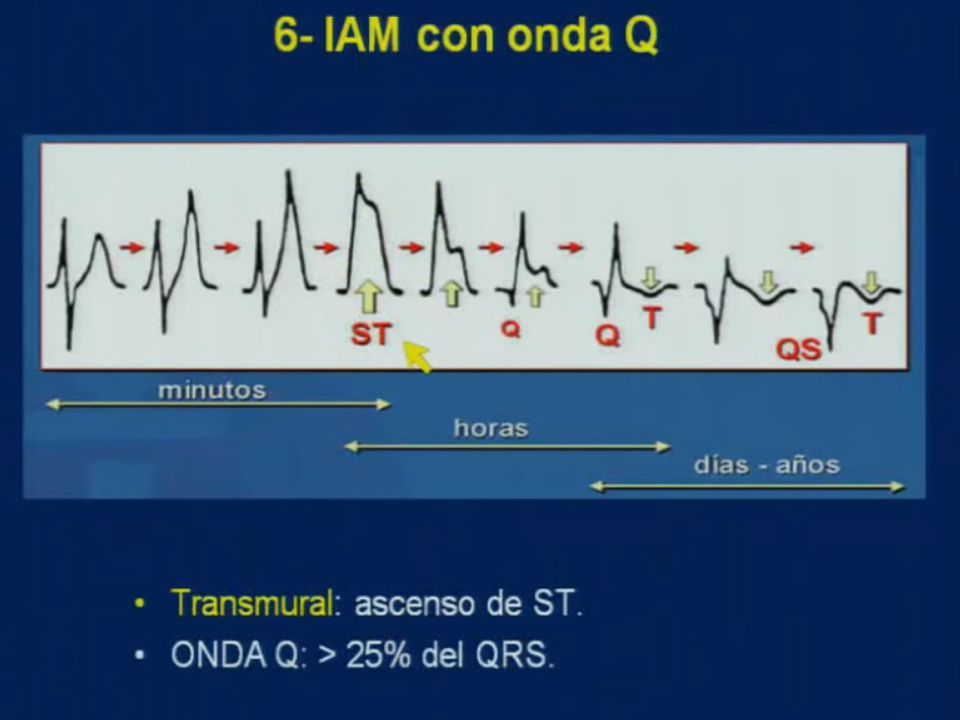 6- IAM con onda Q

ST Q Q T QS T

minutos

horas

días - años

• Transmural: ascenso de ST.
• ONDA Q: > 25% del QRS.